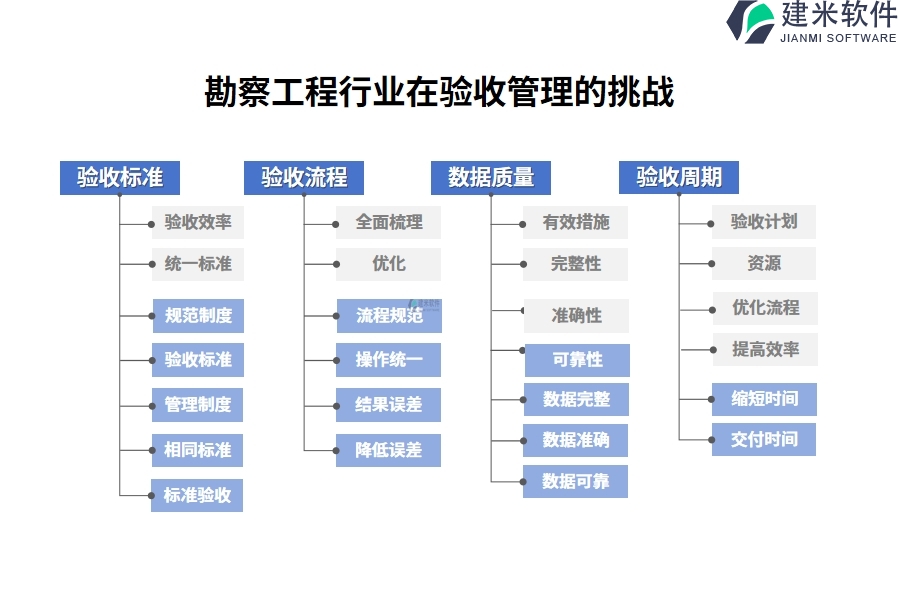 建米软件
JIANMI SOFTWARE

勘察工程行业在验收管理的挑战

验收标准
验收效率
统一标准
规范制度
验收标准
管理制度
相同标准
标准验收

验收流程
全面梳理
优化
流程规范
操作统一
结果误差
降低误差

数据质量
有效措施
完整性
准确性
可靠性
数据完整
数据准确
数据可靠

验收周期
验收计划
资源
优化流程
提高效率
缩短时间
交付时间